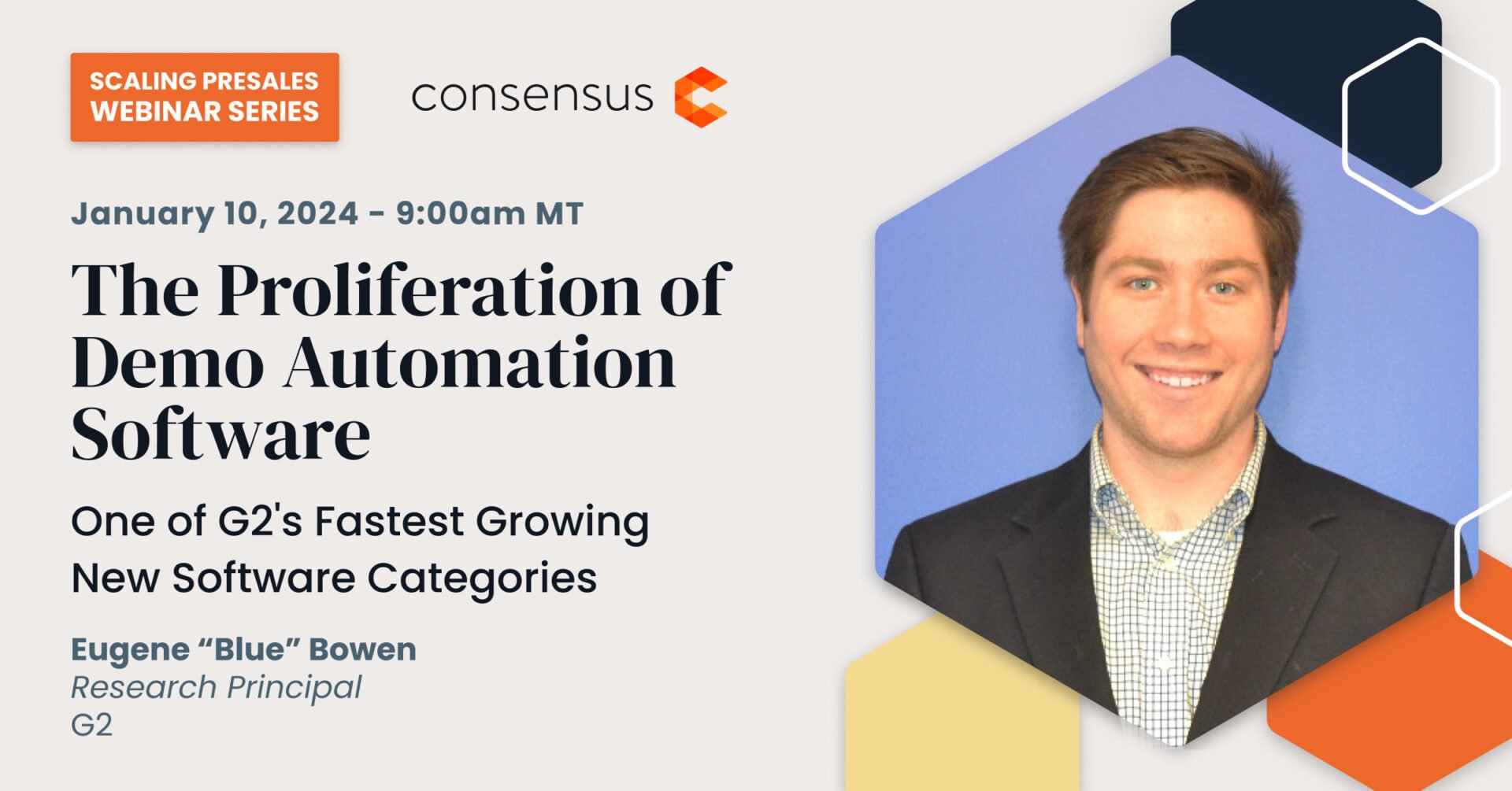 SCALING PRESALES WEBINAR SERIES

consensus

January 10, 2024 - 9:00am MT

The Proliferation of Demo Automation Software

One of G2's Fastest Growing New Software Categories

Eugene “Blue” Bowen
Research Principal
G2